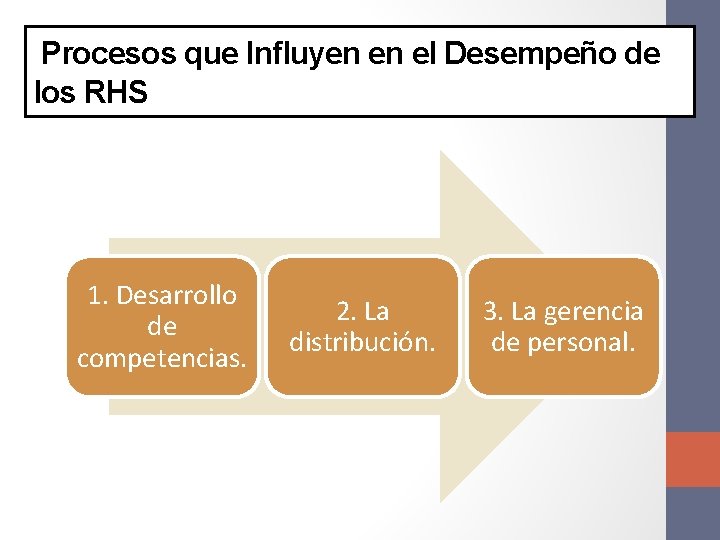 Procesos que Influyen en el Desempeño de los RHS

1. Desarrollo de competencias.

2. La distribución.

3. La gerencia de personal.